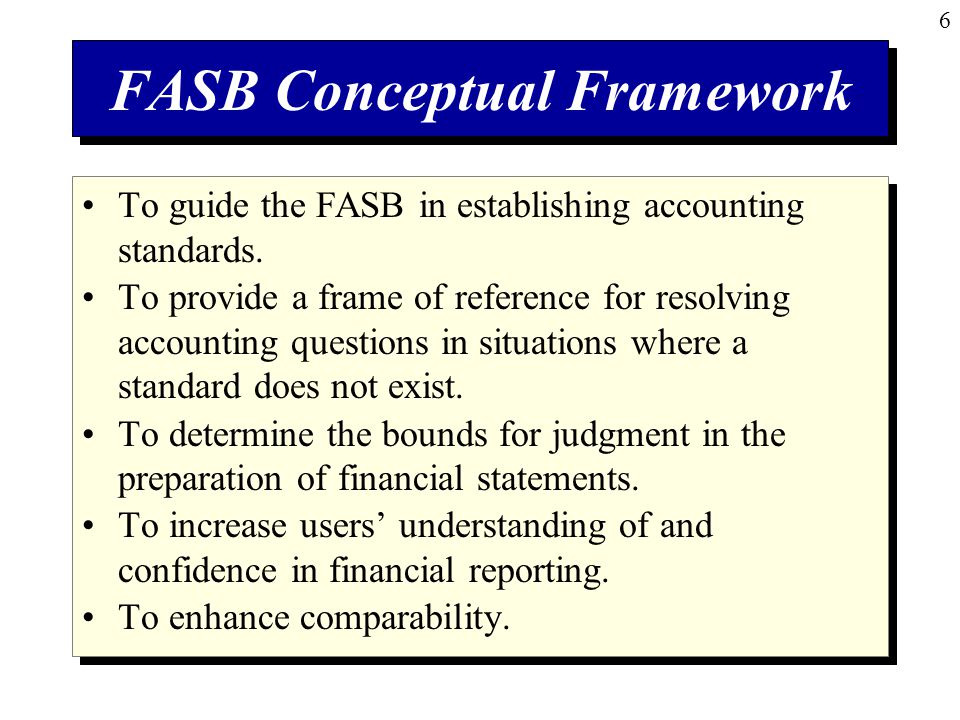 6

FASB Conceptual Framework

• To guide the FASB in establishing accounting standards.
• To provide a frame of reference for resolving accounting questions in situations where a standard does not exist.
• To determine the bounds for judgment in the preparation of financial statements.
• To increase users’ understanding of and confidence in financial reporting.
• To enhance comparability.